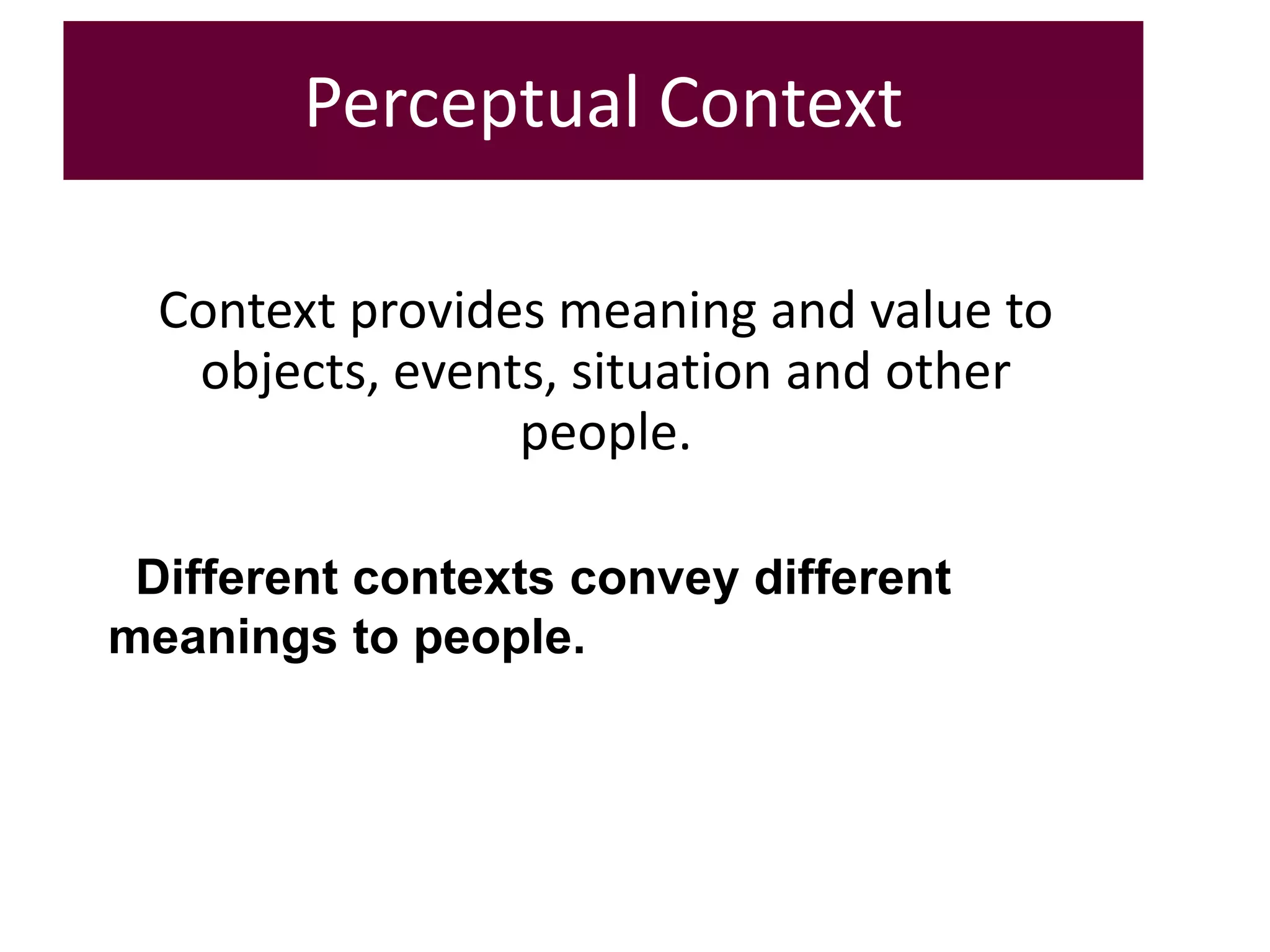 Perceptual Context

Context provides meaning and value to objects, events, situation and other people.

Different contexts convey different meanings to people.